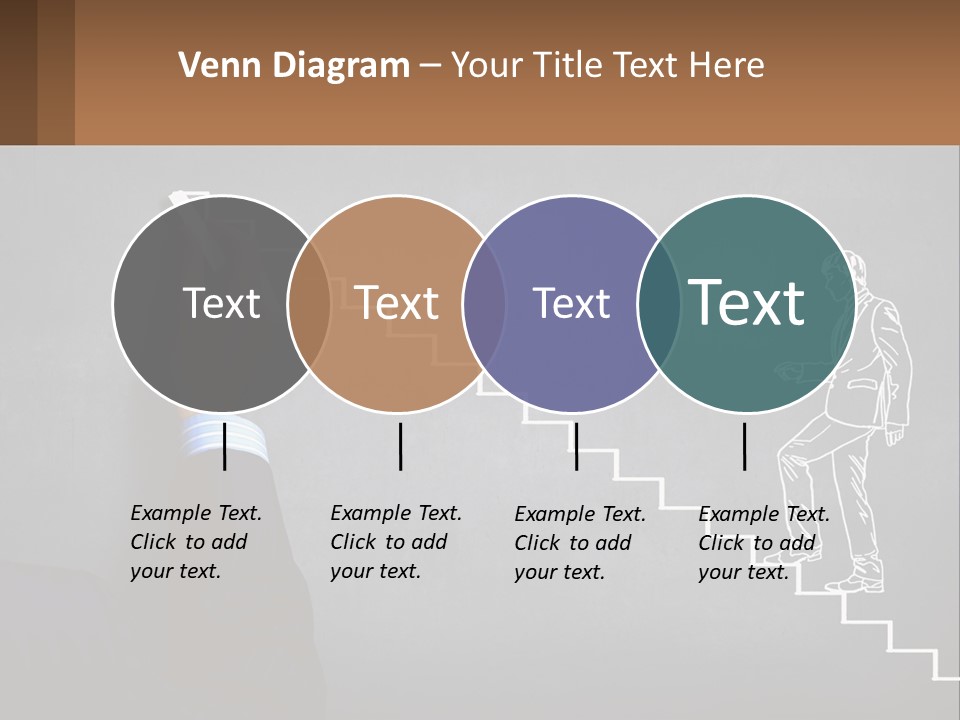 Venn Diagram – Your Title Text Here

Text

Text

Text

Text

Example Text. Click to add your text.

Example Text. Click to add your text.

Example Text. Click to add your text.

Example Text. Click to add your text.